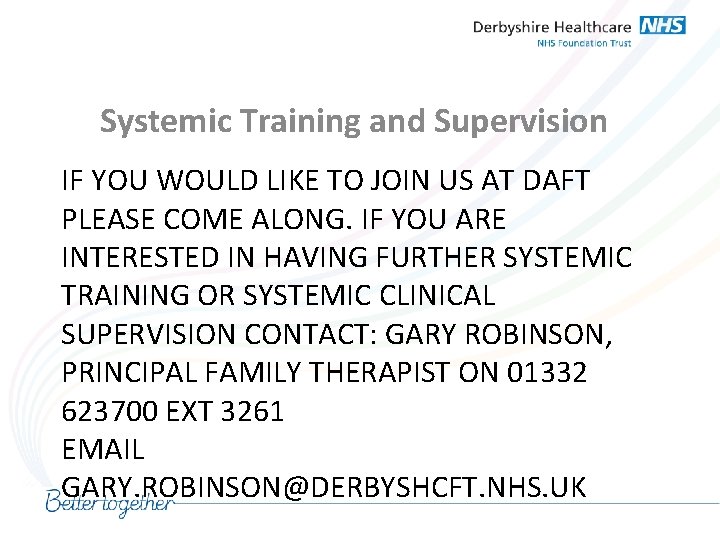 Derbyshire Healthcare NHS
NHS Foundation Trust

Systemic Training and Supervision

IF YOU WOULD LIKE TO JOIN US AT DAFT PLEASE COME ALONG. IF YOU ARE INTERESTED IN HAVING FURTHER SYSTEMIC TRAINING OR SYSTEMIC CLINICAL SUPERVISION CONTACT: GARY ROBINSON, PRINCIPAL FAMILY THERAPIST ON 01332 623700 EXT 3261
EMAIL
GARY.ROBINSON@DERBYSHCFT.NHS.UK

Better together